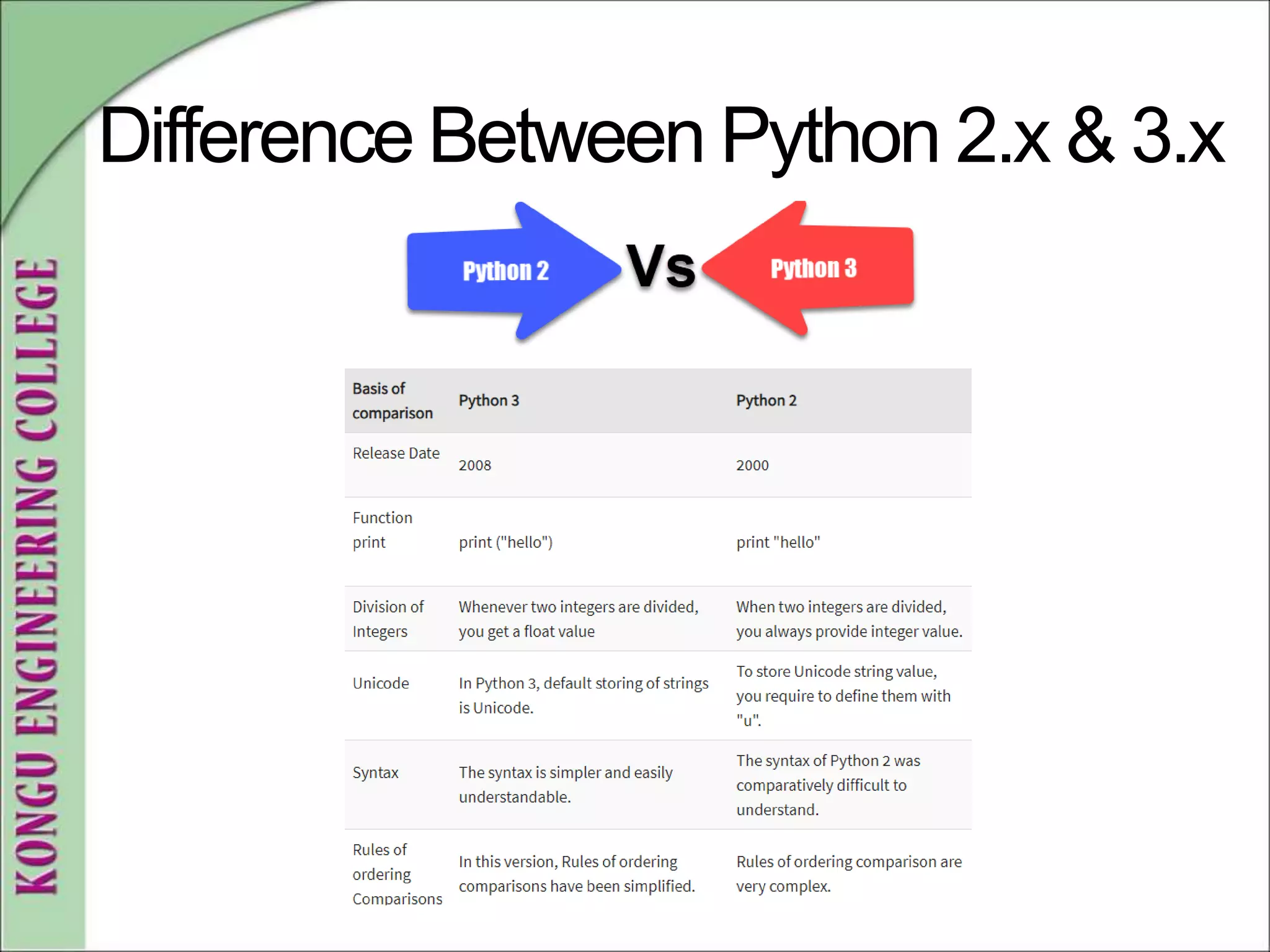 KONGU ENGINEERING COLLEGE

Difference Between Python 2.x & 3.x

Python 2 Vs Python 3

| Basis of comparison | Python 3 | Python 2 |
|---|---|---|
| Release Date | 2008 | 2000 |
| Function print | print ("hello") | print "hello" |
| Division of Integers | Whenever two integers are divided, you get a float value | When two integers are divided, you always provide integer value. |
| Unicode | In Python 3, default storing of strings is Unicode. | To store Unicode string value, you require to define them with "u". |
| Syntax | The syntax is simpler and easily understandable. | The syntax of Python 2 was comparatively difficult to understand. |
| Rules of ordering Comparisons | In this version, Rules of ordering comparisons have been simplified. | Rules of ordering comparison are very complex. |